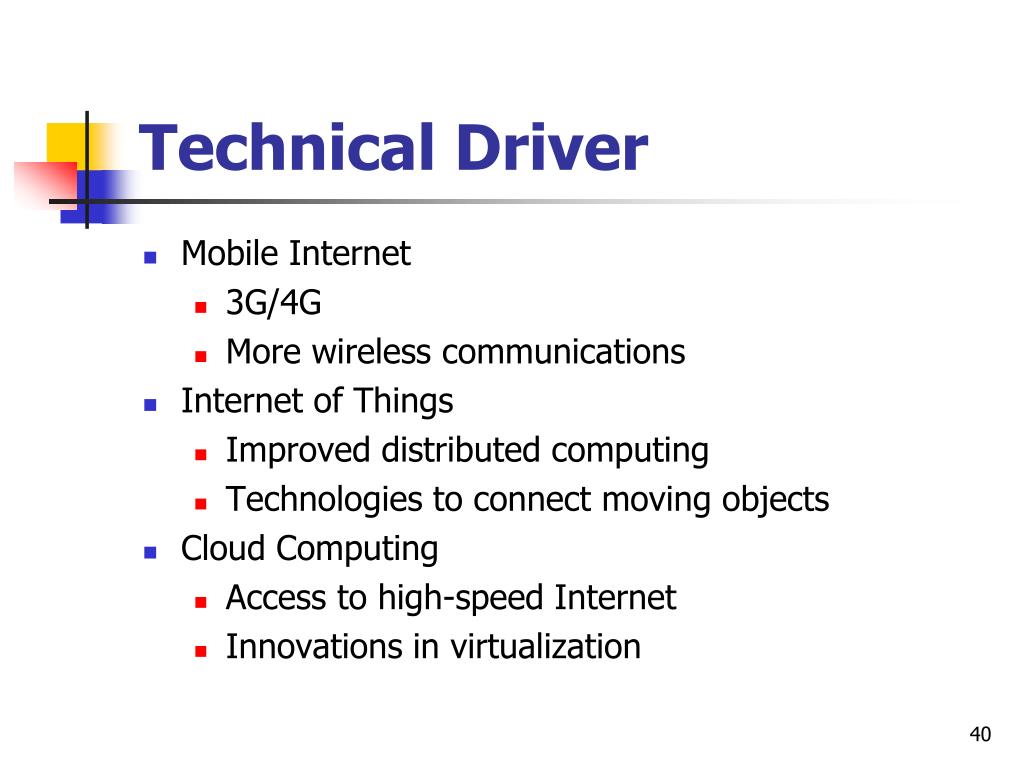 Technical Driver

- Mobile Internet
  - 3G/4G
  - More wireless communications
- Internet of Things
  - Improved distributed computing
  - Technologies to connect moving objects
- Cloud Computing
  - Access to high-speed Internet
  - Innovations in virtualization

40